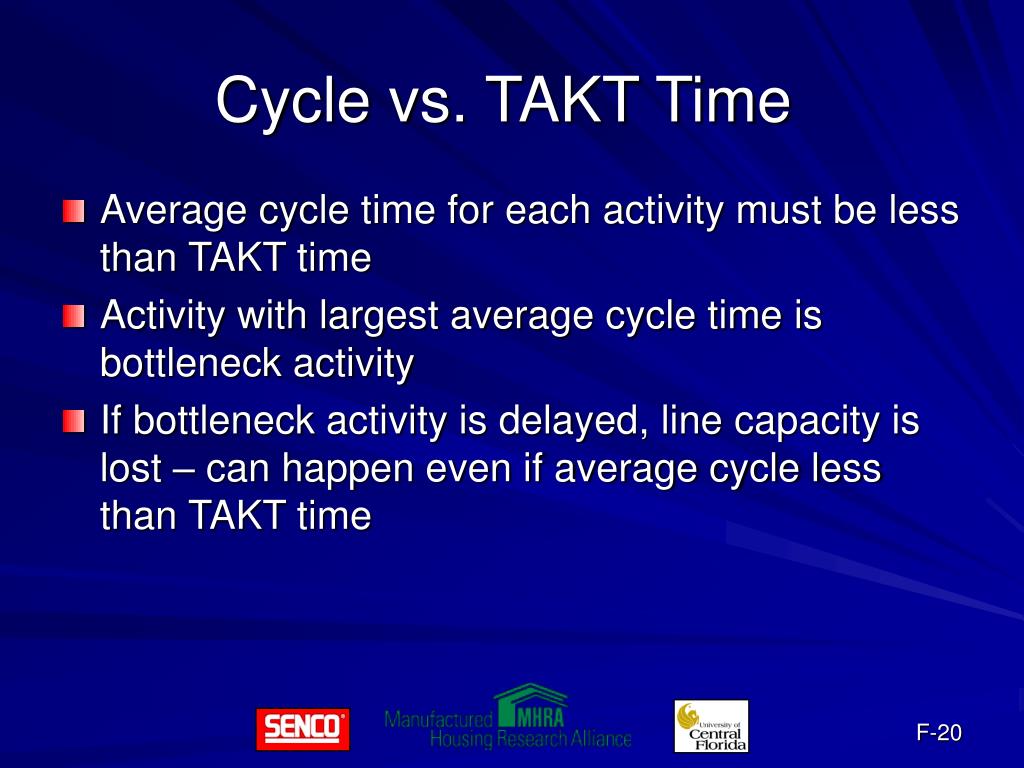 Cycle vs. TAKT Time

Average cycle time for each activity must be less than TAKT time

Activity with largest average cycle time is bottleneck activity

If bottleneck activity is delayed, line capacity is lost – can happen even if average cycle less than TAKT time

SENCO

Manufactured MHRA Housing Research Alliance

University of Central Florida

F-20